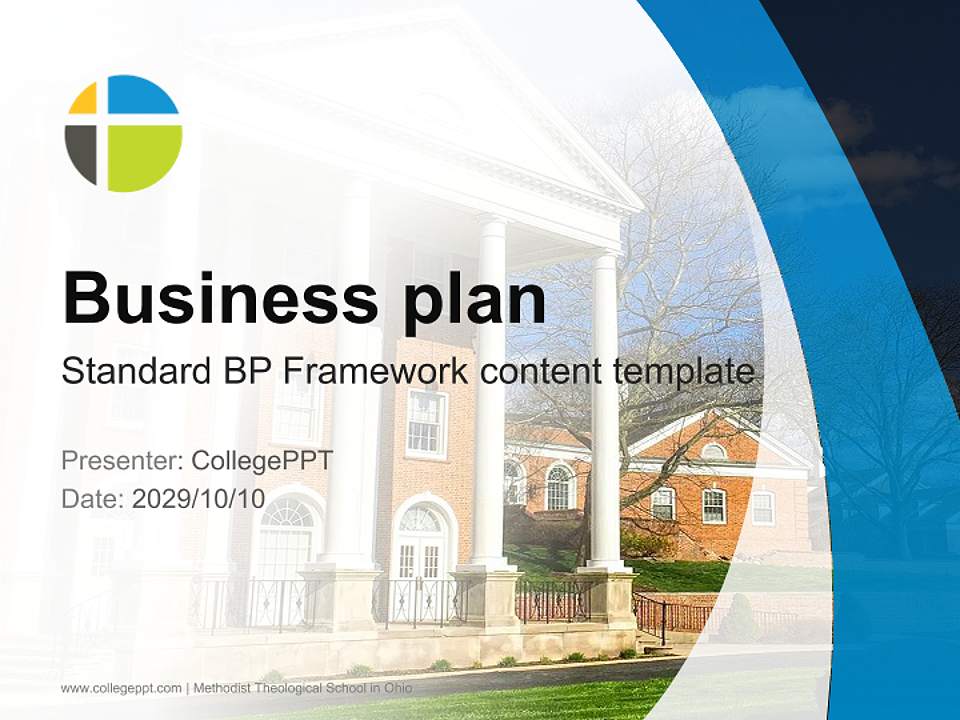 Business plan

Standard BP Framework content template

Presenter: CollegePPT
Date: 2029/10/10

www.collegeppt.com | Methodist Theological School in Ohio